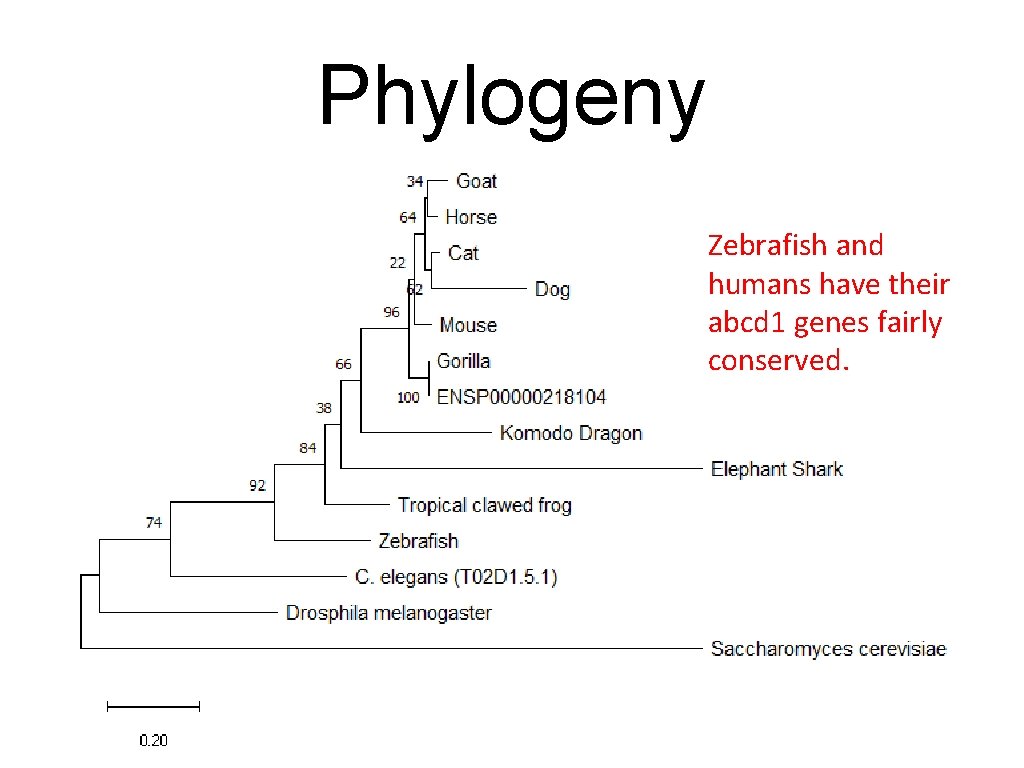 Phylogeny

34 Goat
64 Horse
22 Cat
62 Dog
96 Mouse
66 Gorilla
100 ENSP00000218104
38 Komodo Dragon
84 Elephant Shark
92 Tropical clawed frog
74 Zebrafish
C. elegans (T02D1.5.1)
Drosphila melanogaster
Saccharomyces cerevisiae

0.20

Zebrafish and humans have their abcd1 genes fairly conserved.